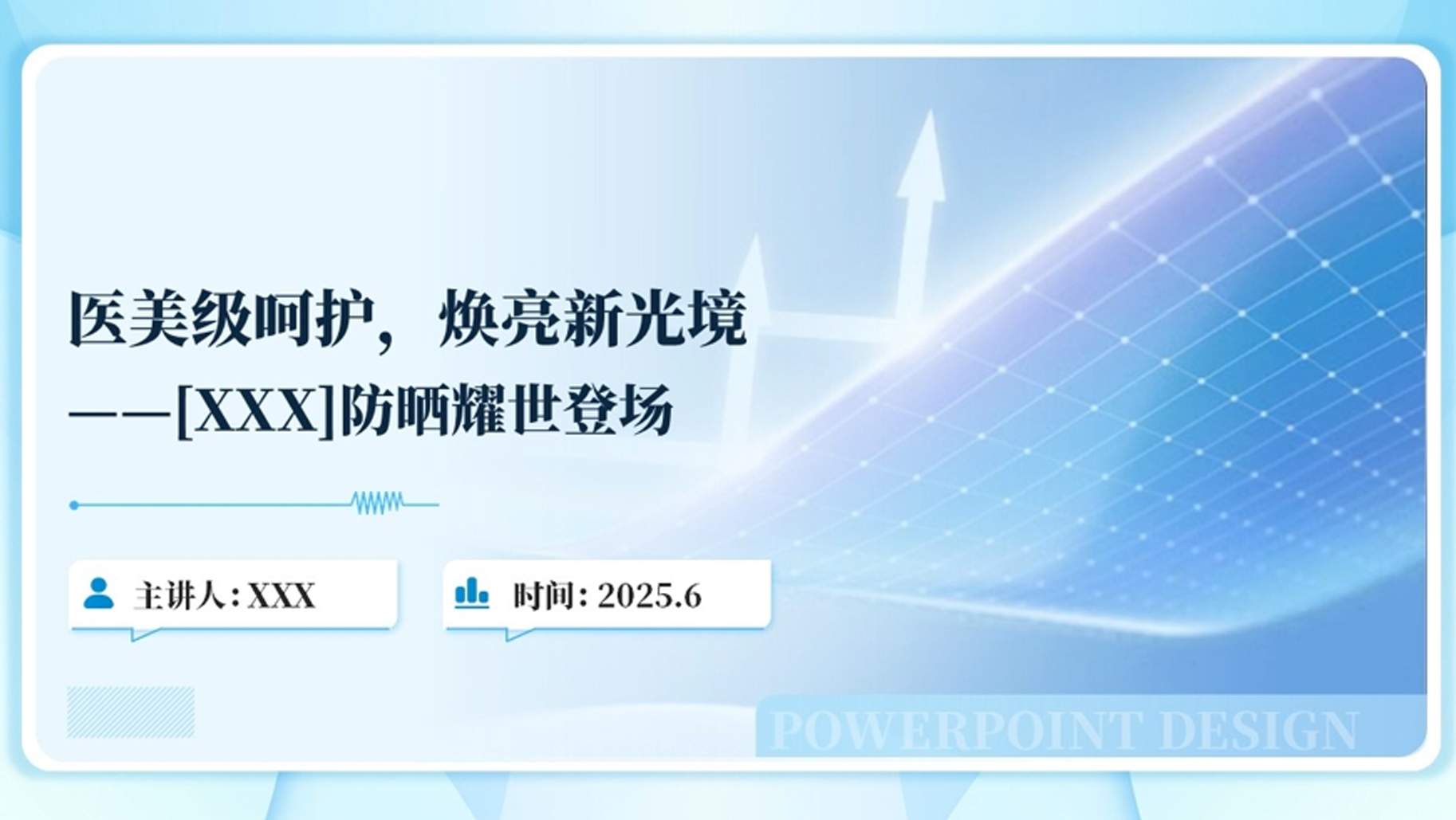 医美级呵护，焕亮新光境
——[XXX]防晒耀世登场

主讲人：XXX

时间：2025.6

POWERPOINT DESIGN